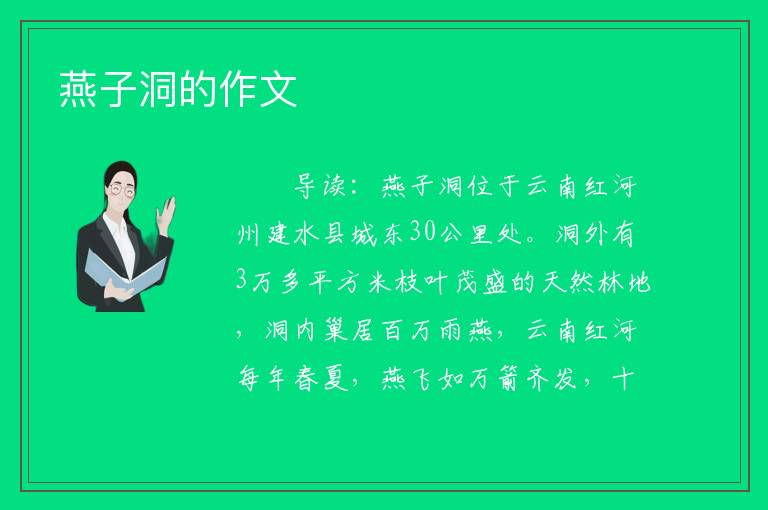 燕子洞的作文

导读：燕子洞位于云南红河州建水县城东30公里处。洞外有3万多平方米枝叶茂盛的天然林地，洞内巢居百万雨燕，云南红河每年春夏，燕飞如万箭齐发，十